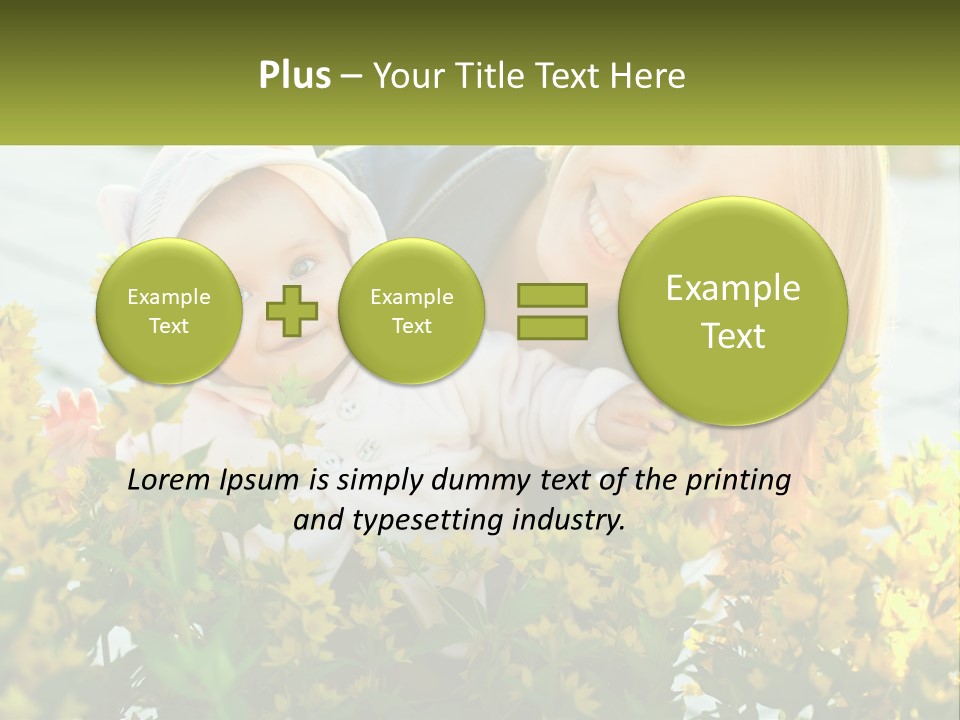 Plus – Your Title Text Here

Example Text

Example Text

Example Text

Lorem Ipsum is simply dummy text of the printing and typesetting industry.